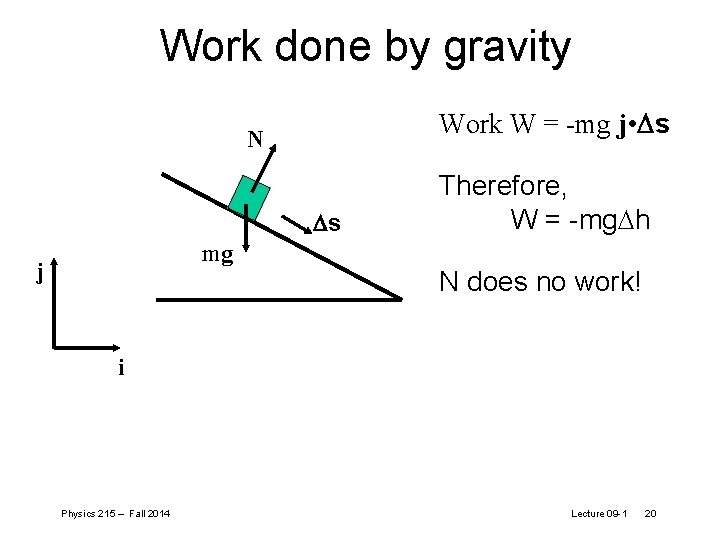 Work done by gravity

N

$\Delta$s

mg

j

i

Work W = -mg j•$\Delta$s

Therefore,
W = -mg$\Delta$h

N does no work!

Physics 215 – Fall 2014

Lecture 09-1 20